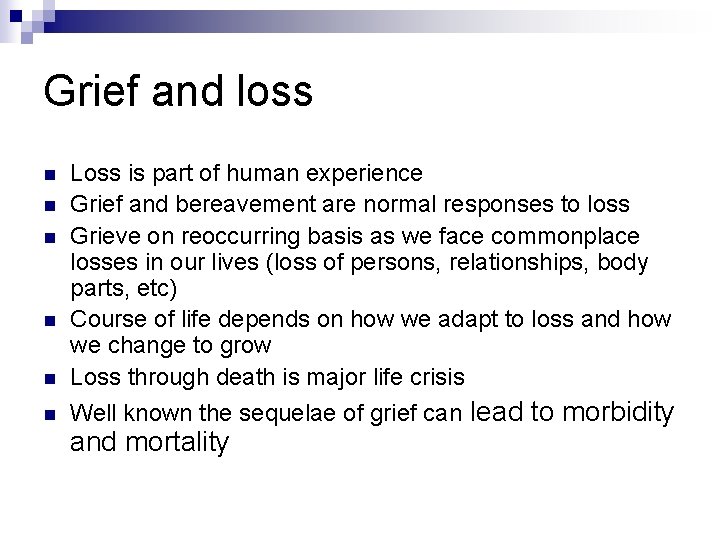 Grief and loss

- Loss is part of human experience
- Grief and bereavement are normal responses to loss
- Grieve on reoccurring basis as we face commonplace losses in our lives (loss of persons, relationships, body parts, etc)
- Course of life depends on how we adapt to loss and how we change to grow
- Loss through death is major life crisis
- Well known the sequelae of grief can lead to morbidity and mortality